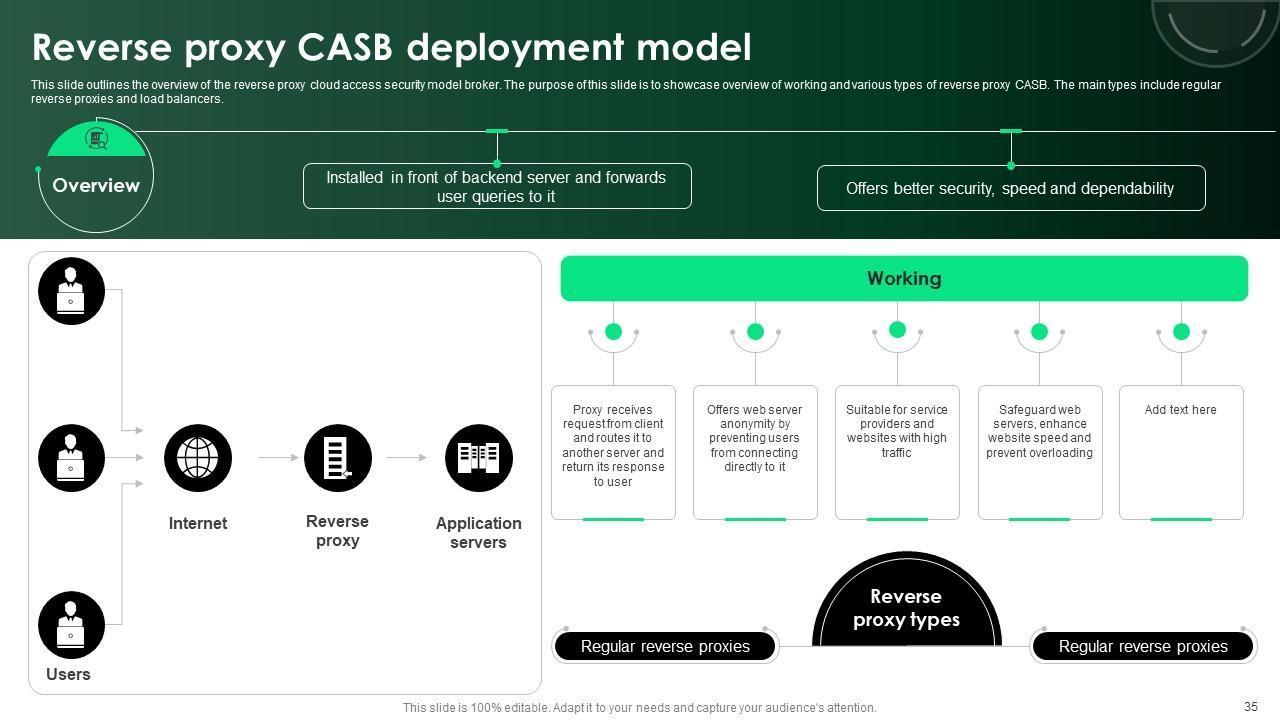 Reverse proxy CASB deployment model

This slide outlines the overview of the reverse proxy cloud access security model broker. The purpose of this slide is to showcase overview of working and various types of reverse proxy CASB. The main types include regular reverse proxies and load balancers.

Overview

Installed in front of backend server and forwards user queries to it

Offers better security, speed and dependability

Internet

Reverse proxy

Application servers

Users

Working

Proxy receives request from client and routes it to another server and return its response to user

Offers web server anonymity by preventing users from connecting directly to it

Suitable for service providers and websites with high traffic

Safeguard web servers, enhance website speed and prevent overloading

Add text here

Reverse proxy types

Regular reverse proxies

Regular reverse proxies

This slide is 100% editable. Adapt it to your needs and capture your audience's attention.

35